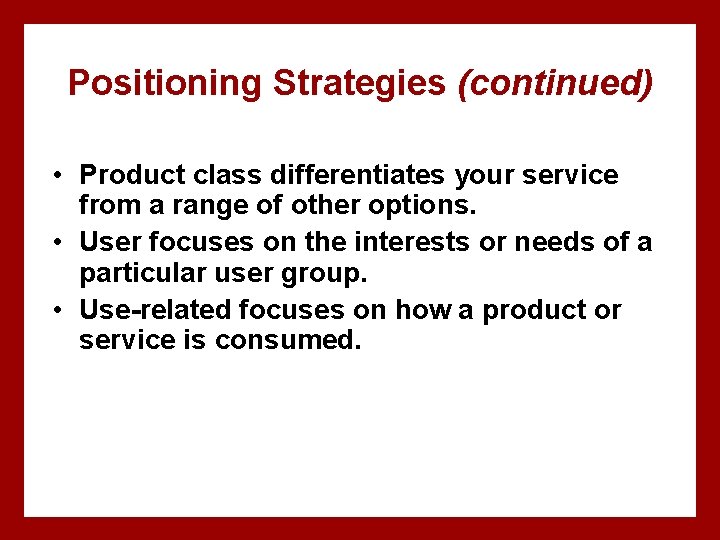 Positioning Strategies (continued)

• Product class differentiates your service from a range of other options.
• User focuses on the interests or needs of a particular user group.
• Use-related focuses on how a product or service is consumed.